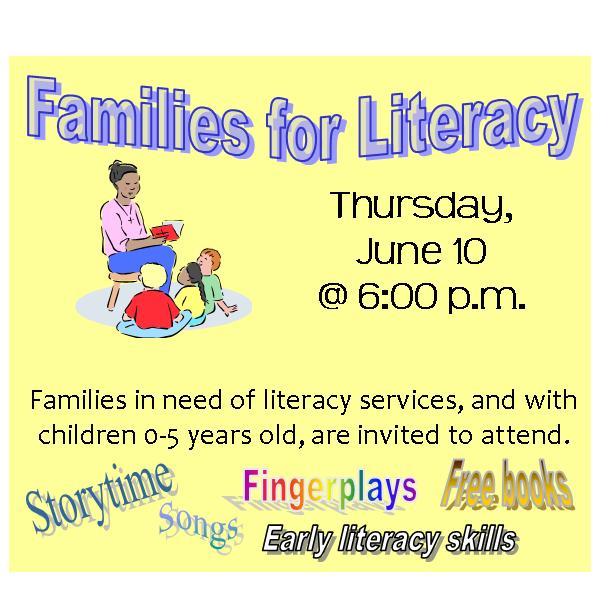 Families for Literacy

Thursday, June 10 @ 6:00 p.m.

Families in need of literacy services, and with children 0-5 years old, are invited to attend.

Storytime

Songs

Fingerplays

Free books

Early literacy skills